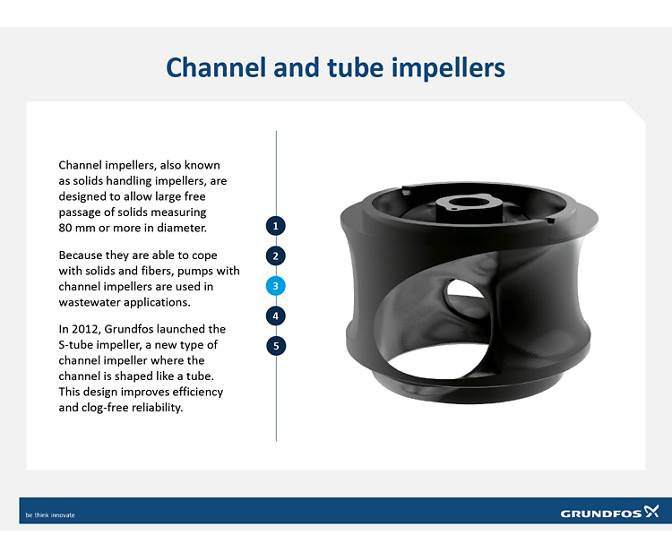 Channel and tube impellers

Channel impellers, also known as solids handling impellers, are designed to allow large free passage of solids measuring 80 mm or more in diameter.

Because they are able to cope with solids and fibers, pumps with channel impellers are used in wastewater applications.

In 2012, Grundfos launched the S-tube impeller, a new type of channel impeller where the channel is shaped like a tube. This design improves efficiency and clog-free reliability.

1
2
3
4
5

be think innovate

GRUNDFOS